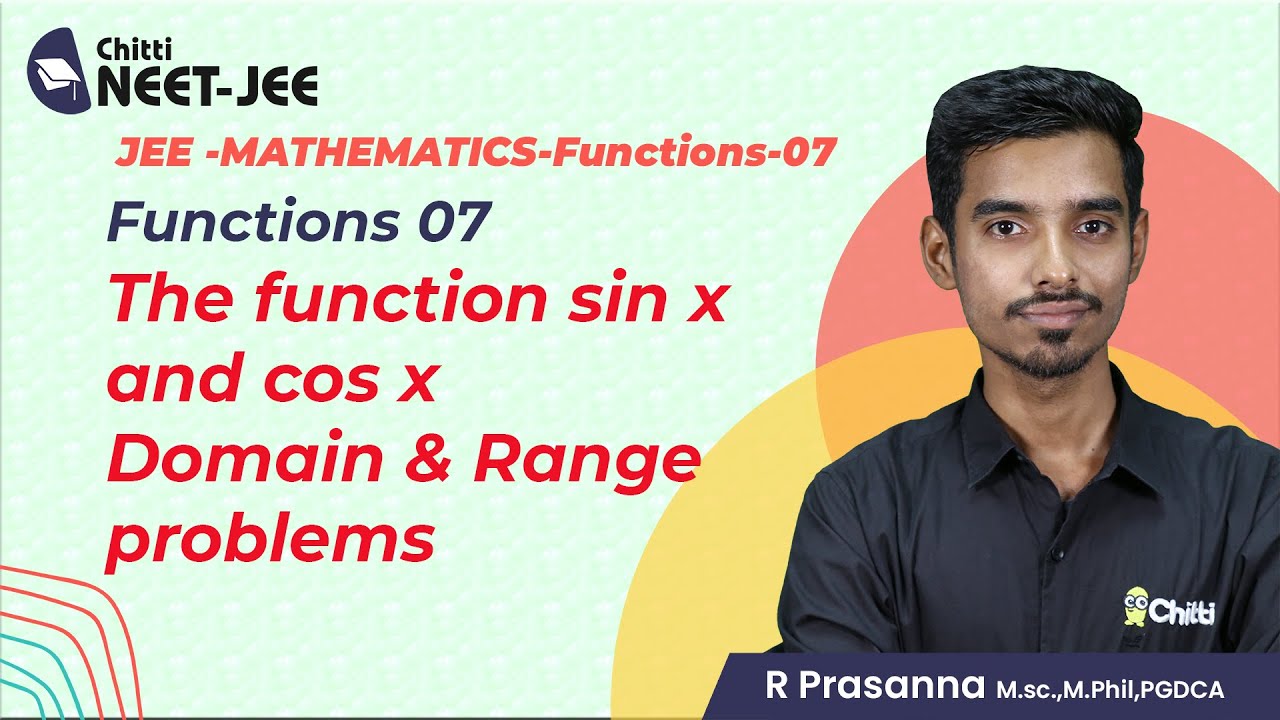 Chitti
NEET-JEE

JEE -MATHEMATICS-Functions-07

Functions 07

The function sin x and cos x Domain & Range problems

Chitti

R Prasanna M.sc.,M.Phil,PGDCA